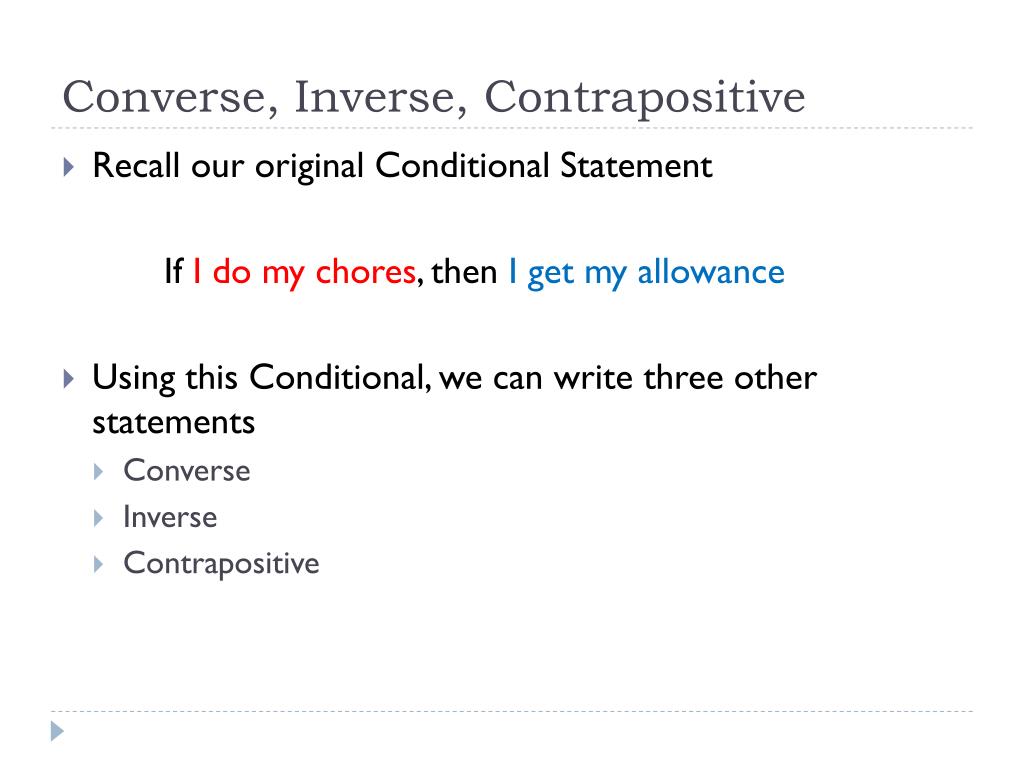 Converse, Inverse, Contrapositive

Recall our original Conditional Statement

If I do my chores, then I get my allowance

Using this Conditional, we can write three other statements

Converse

Inverse

Contrapositive